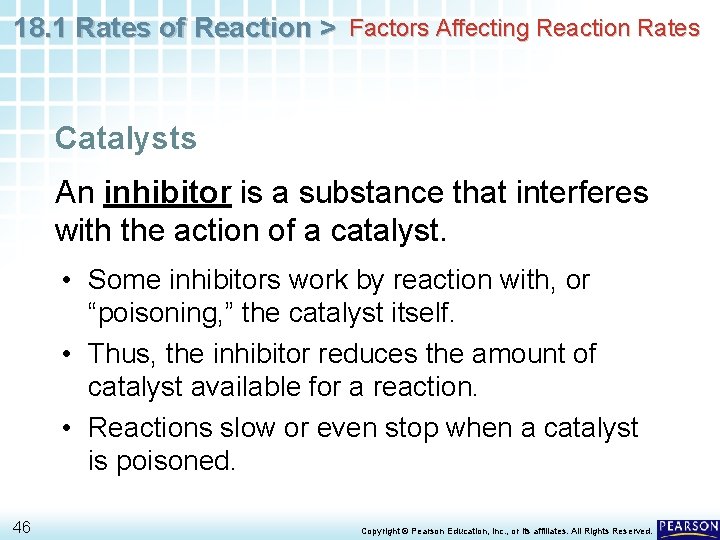 18.1 Rates of Reaction > Factors Affecting Reaction Rates

Catalysts

An inhibitor is a substance that interferes with the action of a catalyst.

• Some inhibitors work by reaction with, or “poisoning,” the catalyst itself.

• Thus, the inhibitor reduces the amount of catalyst available for a reaction.

• Reactions slow or even stop when a catalyst is poisoned.

46

Copyright © Pearson Education, Inc., or its affiliates. All Rights Reserved.

PEARSON